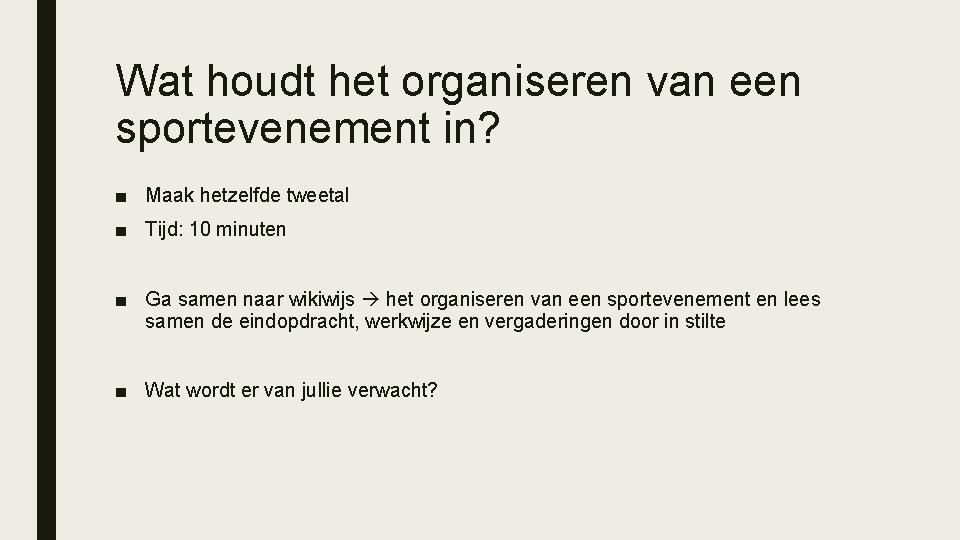 Wat houdt het organiseren van een sportevenement in?

■ Maak hetzelfde tweetal

■ Tijd: 10 minuten

■ Ga samen naar wikiwijs → het organiseren van een sportevenement en lees samen de eindopdracht, werkwijze en vergaderingen door in stilte

■ Wat wordt er van jullie verwacht?